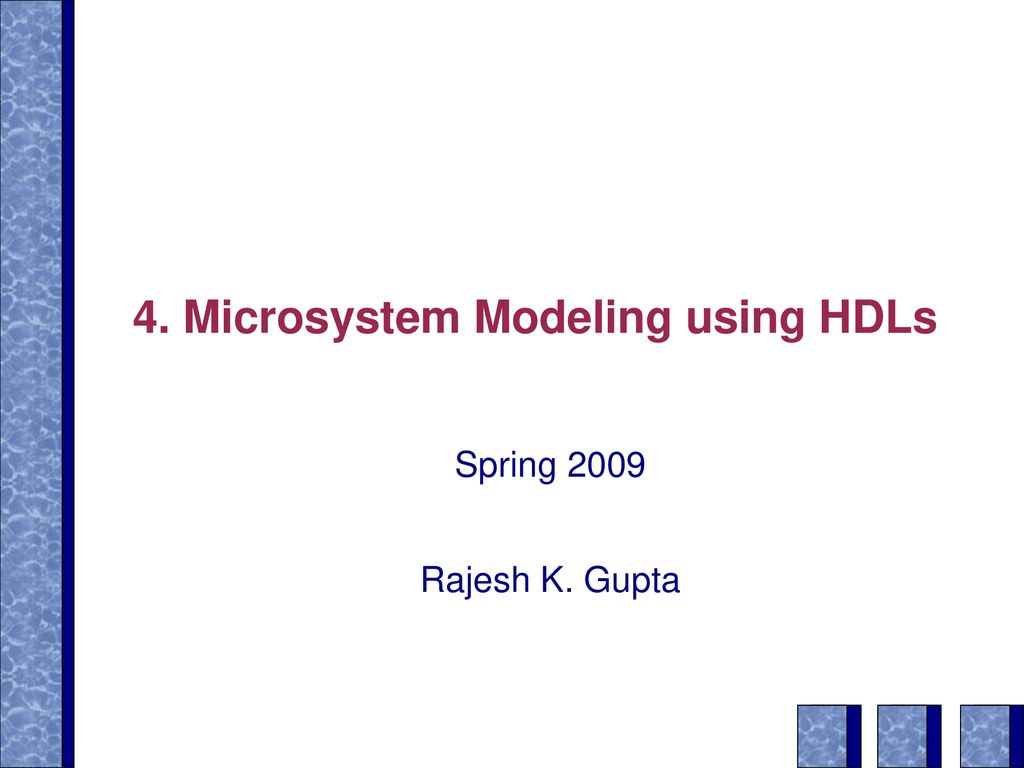 4. Microsystem Modeling using HDLs

Spring 2009

Rajesh K. Gupta